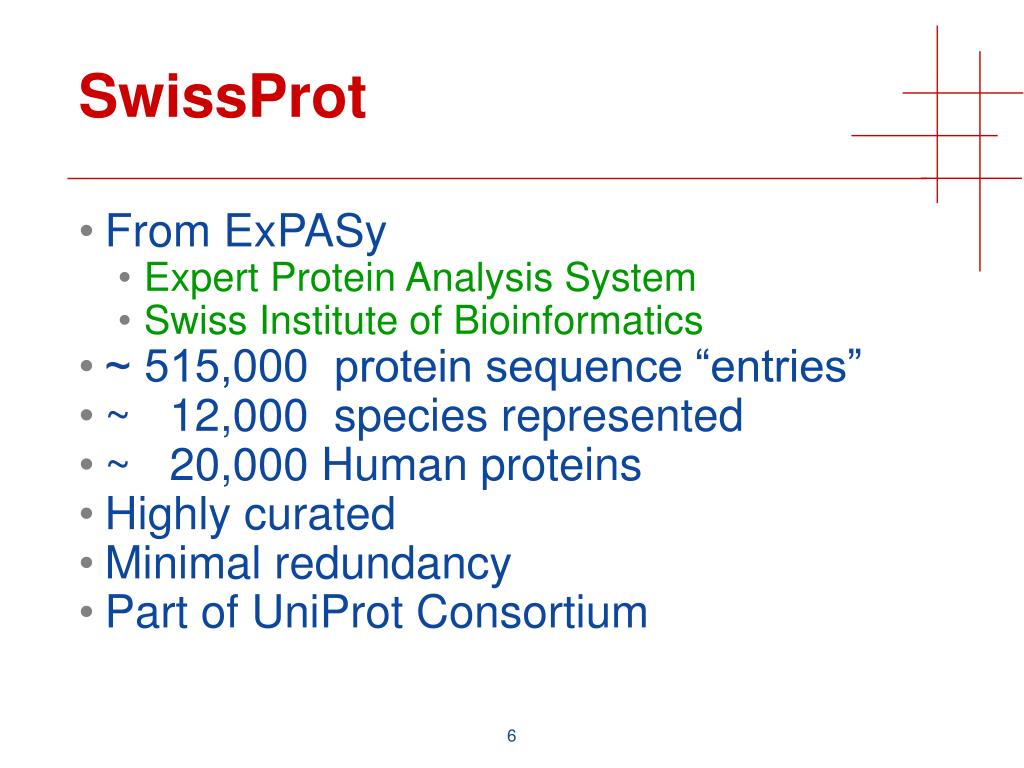 SwissProt

• From ExPASy
  • Expert Protein Analysis System
  • Swiss Institute of Bioinformatics
• ~ 515,000 protein sequence “entries”
• ~ 12,000 species represented
• ~ 20,000 Human proteins
• Highly curated
• Minimal redundancy
• Part of UniProt Consortium

6